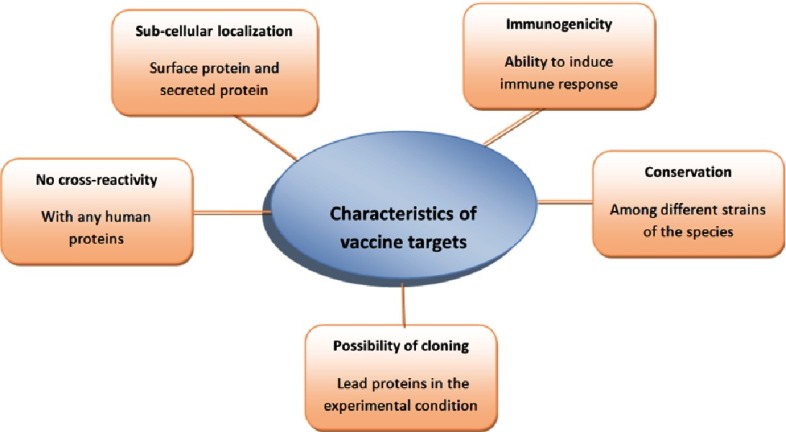 Sub-cellular localization

Surface protein and secreted protein

Immunogenicity

Ability to induce immune response

No cross-reactivity

With any human proteins

Characteristics of vaccine targets

Conservation

Among different strains of the species

Possibility of cloning

Lead proteins in the experimental condition